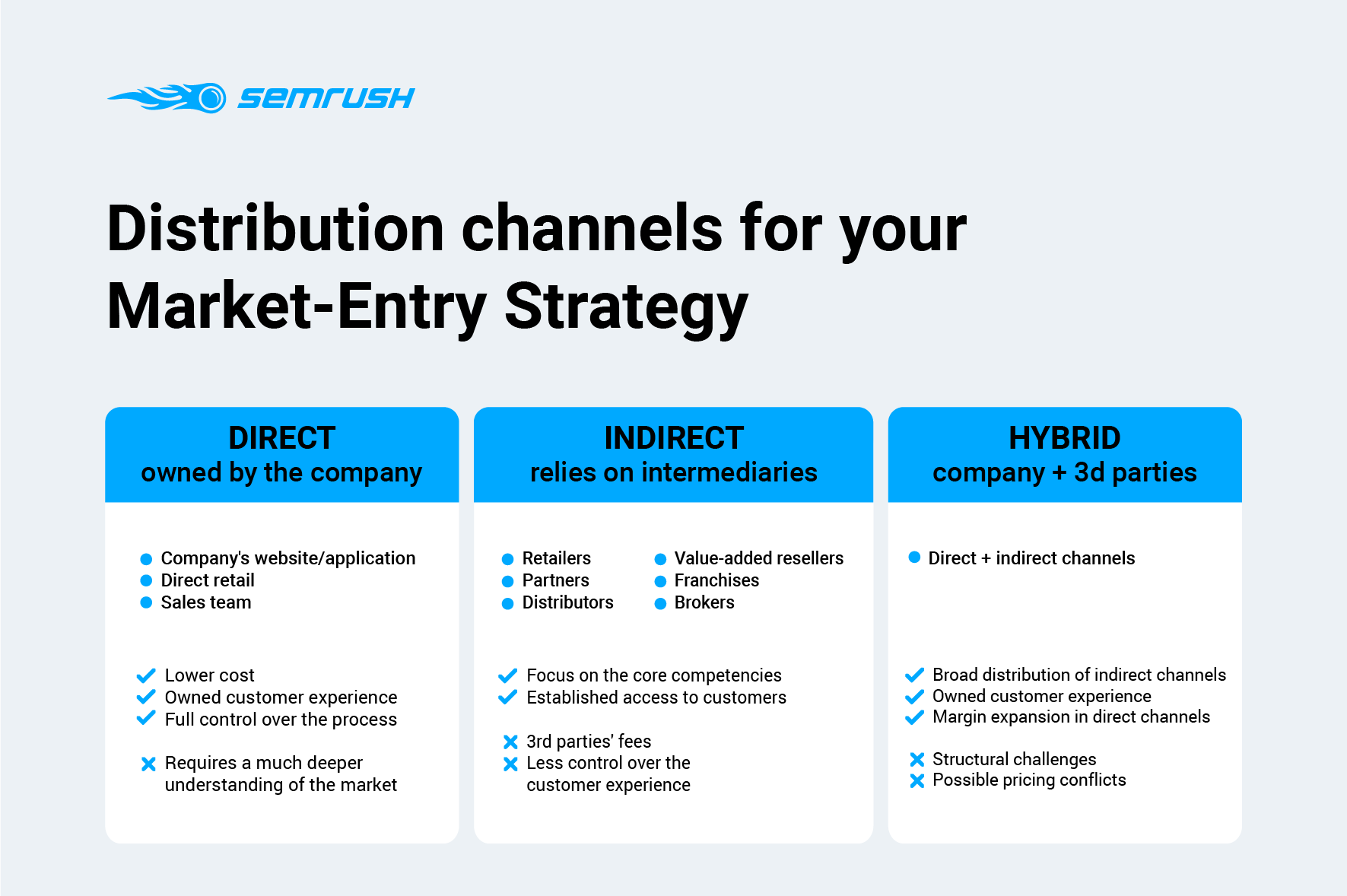 semrush

Distribution channels for your Market-Entry Strategy

DIRECT
owned by the company

Company's website/application
Direct retail
Sales team

Lower cost
Owned customer experience
Full control over the process

Requires a much deeper understanding of the market

INDIRECT
relies on intermediaries

Retailers
Partners
Distributors

Value-added resellers
Franchises
Brokers

Focus on the core competencies
Established access to customers

3rd parties' fees
Less control over the customer experience

HYBRID
company + 3d parties

Direct + indirect channels

Broad distribution of indirect channels
Owned customer experience
Margin expansion in direct channels

Structural challenges
Possible pricing conflicts